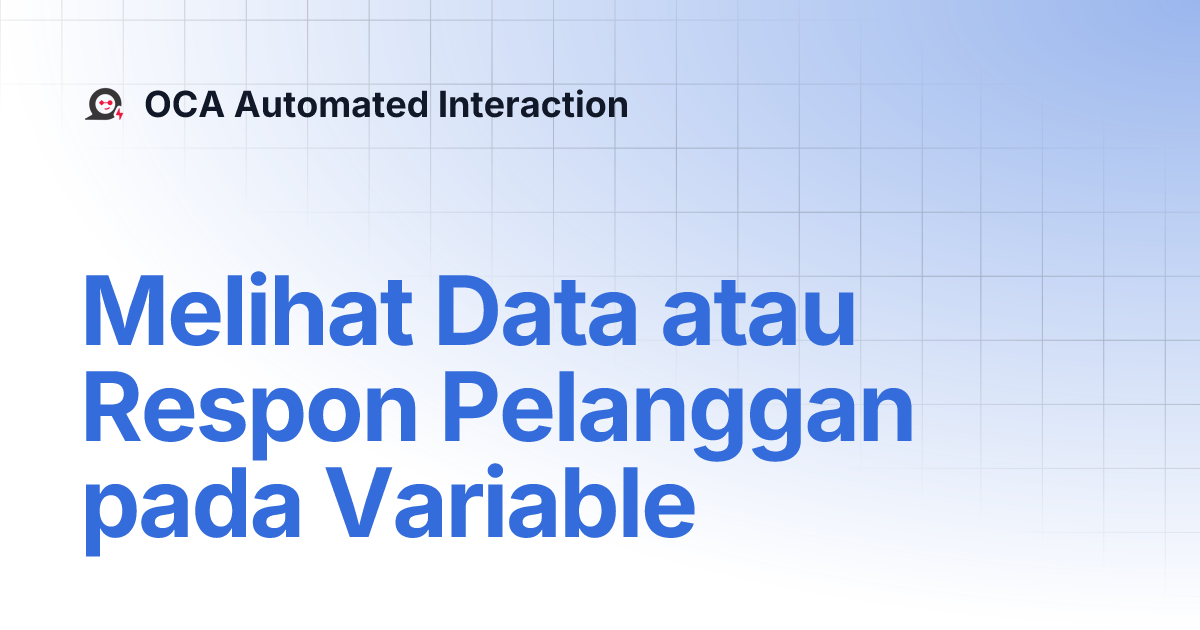 OCA Automated Interaction

Melihat Data atau Respon Pelanggan pada Variable